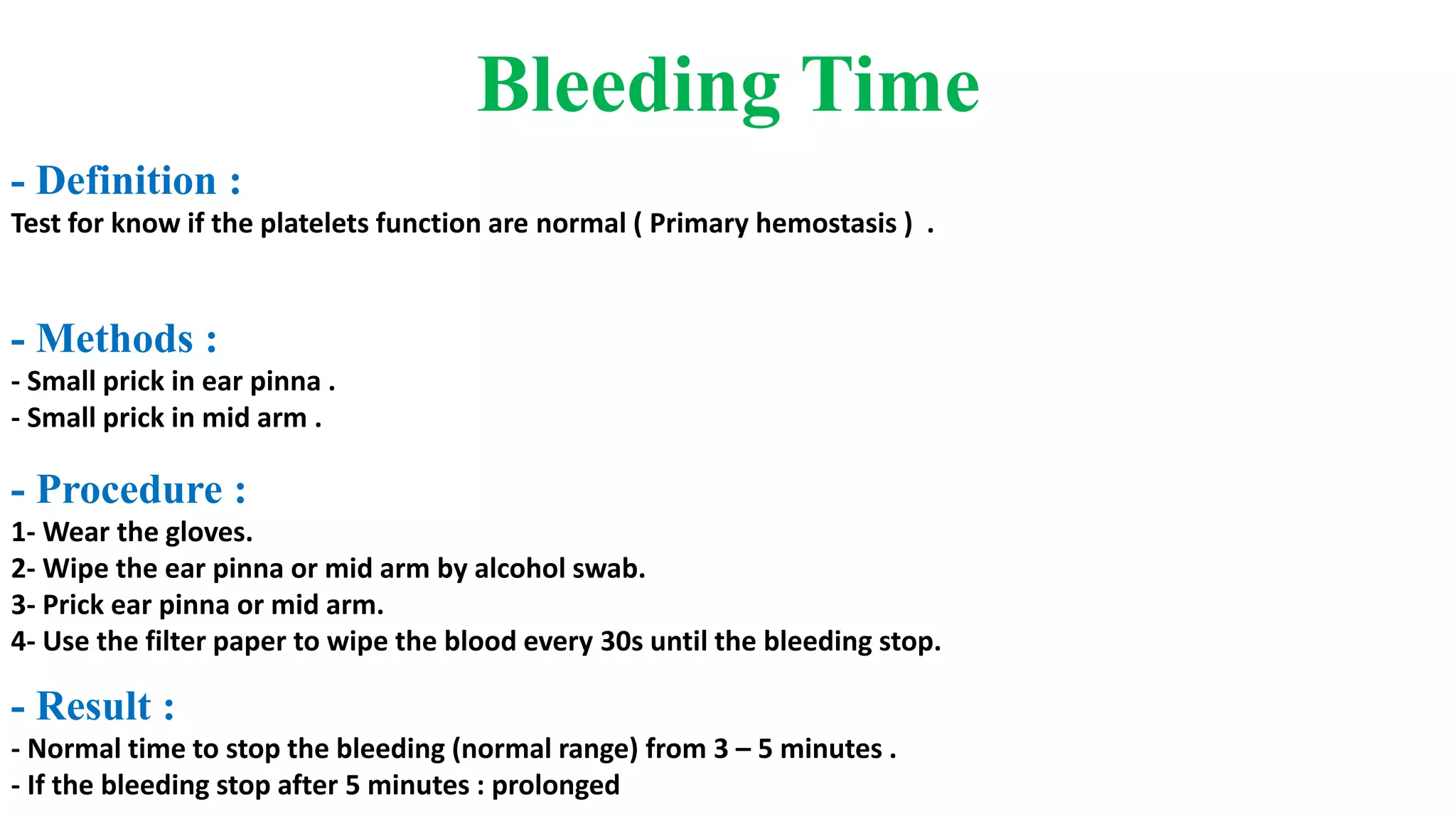 Bleeding Time

- Definition :
Test for know if the platelets function are normal ( Primary hemostasis ) .

- Methods :
- Small prick in ear pinna .
- Small prick in mid arm .

- Procedure :
1- Wear the gloves.
2- Wipe the ear pinna or mid arm by alcohol swab.
3- Prick ear pinna or mid arm.
4- Use the filter paper to wipe the blood every 30s until the bleeding stop.

- Result :
- Normal time to stop the bleeding (normal range) from 3 – 5 minutes .
- If the bleeding stop after 5 minutes : prolonged